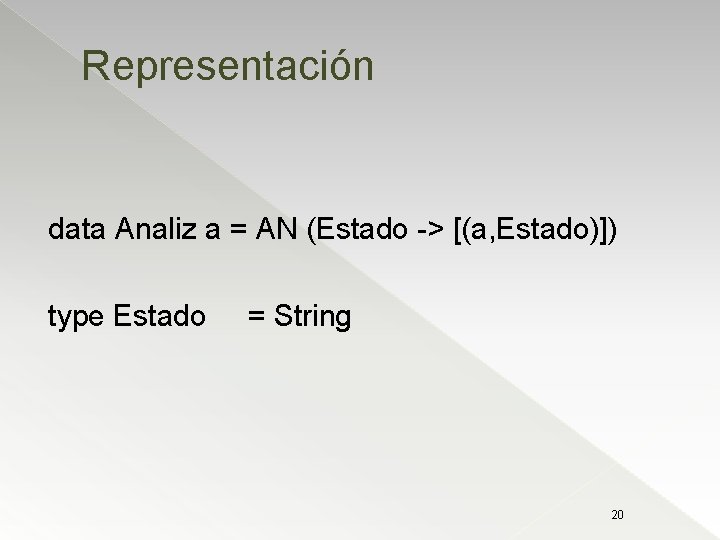 Representación

data Analiz a = AN (Estado -> [(a,Estado)])

type Estado = String

20